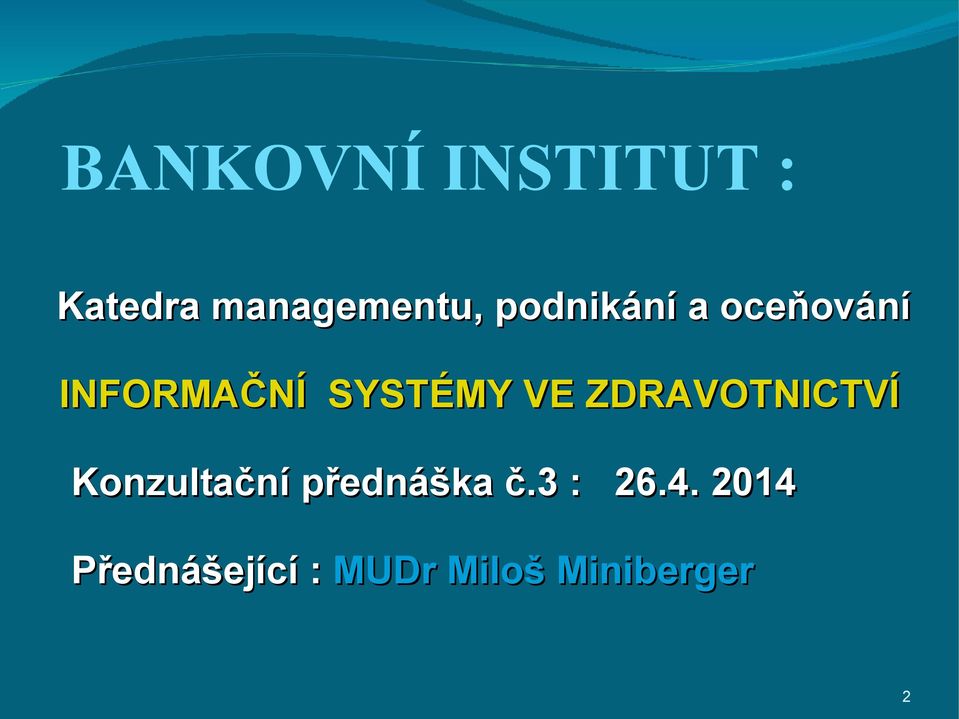 BANKOVNÍ INSTITUT :

Katedra managementu, podnikání a oceňování

INFORMAČNÍ SYSTÉMY VE ZDRAVOTNICTVÍ

Konzultační přednáška č.3 : 26.4. 2014

Přednášející : MUDr Miloš Miniberger

2